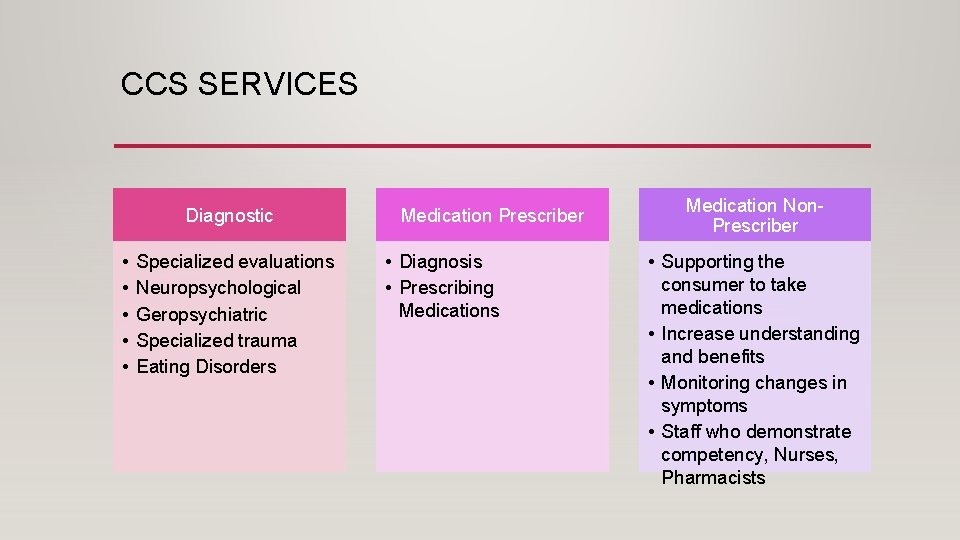 CCS SERVICES

Diagnostic

• Specialized evaluations
• Neuropsychological
• Geropsychiatric
• Specialized trauma
• Eating Disorders

Medication Prescriber

• Diagnosis
• Prescribing Medications

Medication Non-Prescriber

• Supporting the consumer to take medications
• Increase understanding and benefits
• Monitoring changes in symptoms
• Staff who demonstrate competency, Nurses, Pharmacists